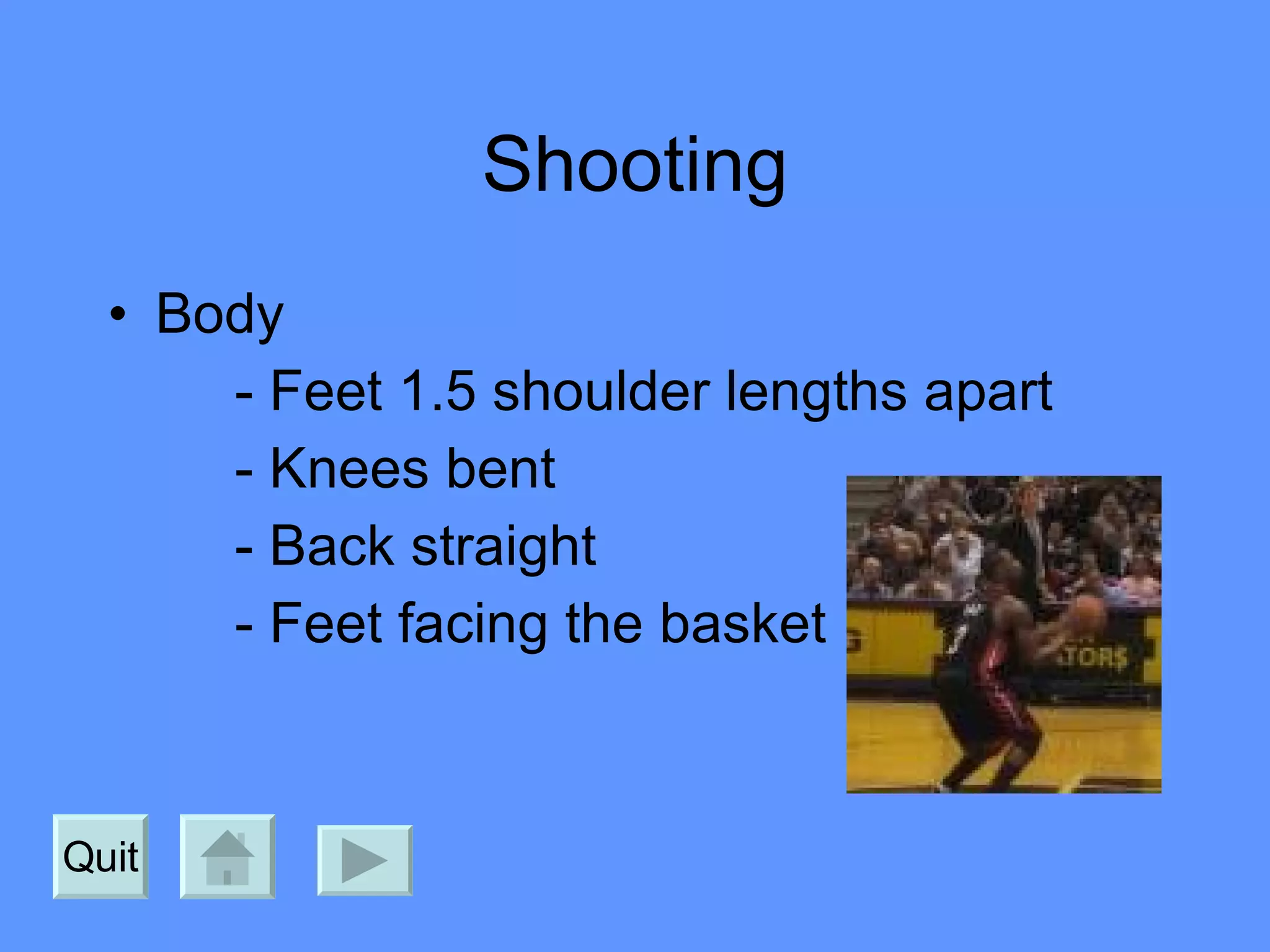 Shooting

• Body
- Feet 1.5 shoulder lengths apart
- Knees bent
- Back straight
- Feet facing the basket

TORS

Quit